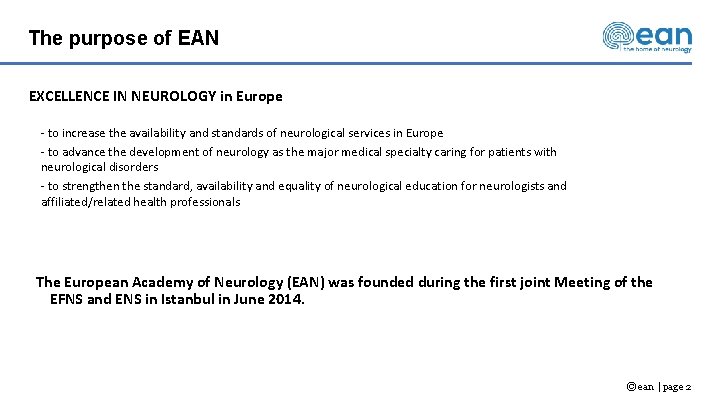 The purpose of EAN

ean
the home of neurology

EXCELLENCE IN NEUROLOGY in Europe

- to increase the availability and standards of neurological services in Europe

- to advance the development of neurology as the major medical specialty caring for patients with neurological disorders

- to strengthen the standard, availability and equality of neurological education for neurologists and affiliated/related health professionals

The European Academy of Neurology (EAN) was founded during the first joint Meeting of the EFNS and ENS in Istanbul in June 2014.

©ean | page 2